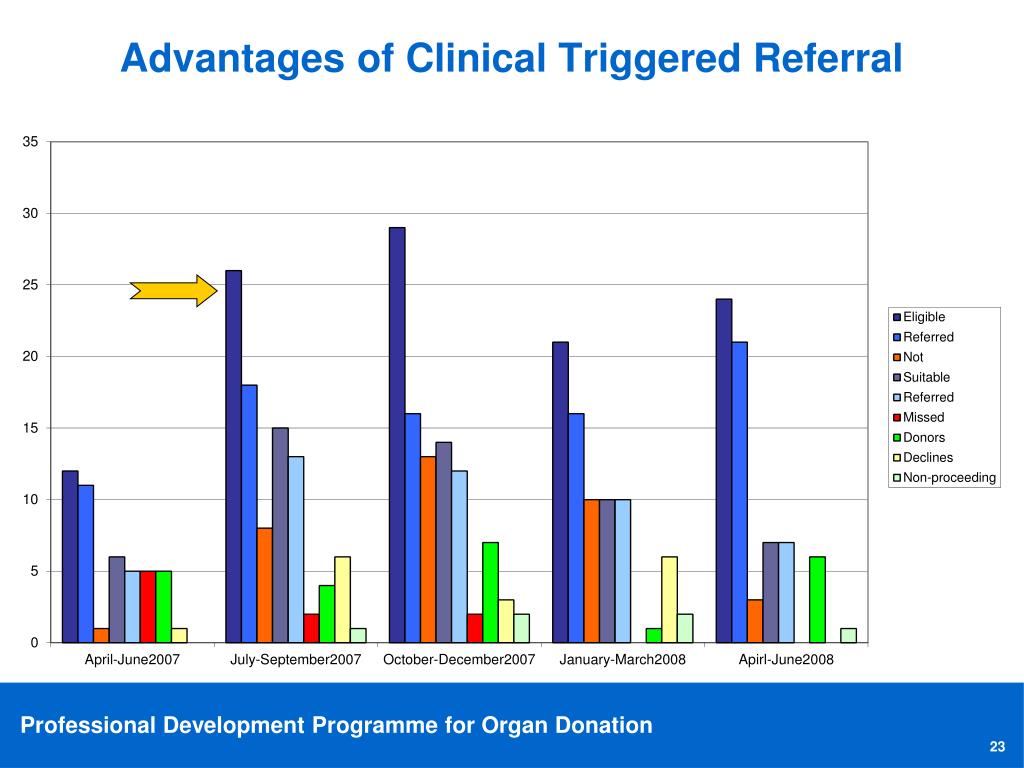 Advantages of Clinical Triggered Referral

35
30
25
20
15
10
5
0

April-June2007
July-September2007
October-December2007
January-March2008
Apirl-June2008

Eligible
Referred
Not
Suitable
Referred
Missed
Donors
Declines
Non-proceeding

Professional Development Programme for Organ Donation

23